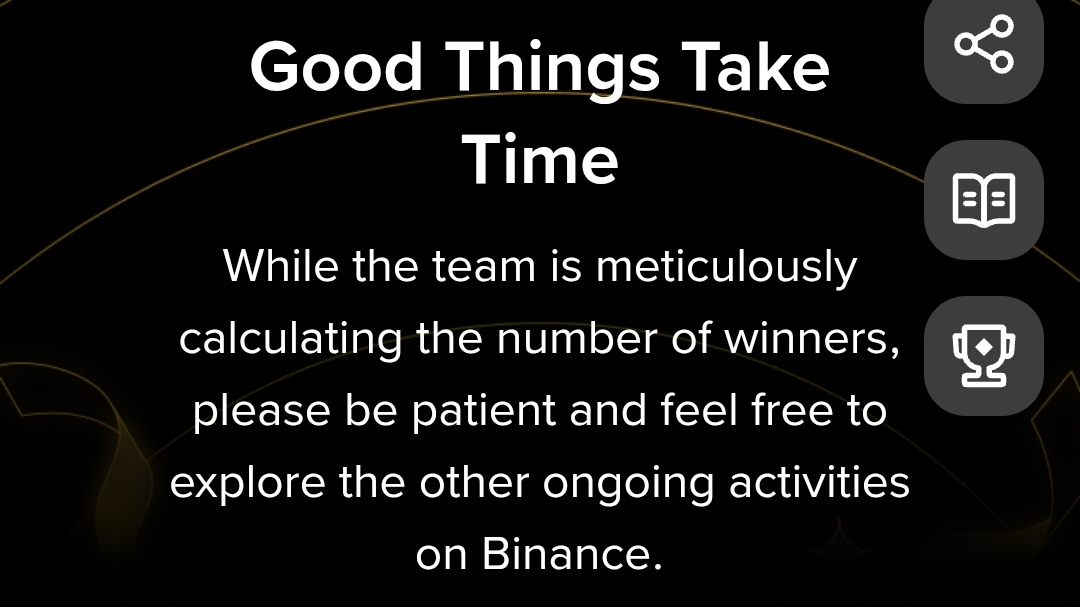 Good Things Take Time

While the team is meticulously calculating the number of winners, please be patient and feel free to explore the other ongoing activities on Binance.